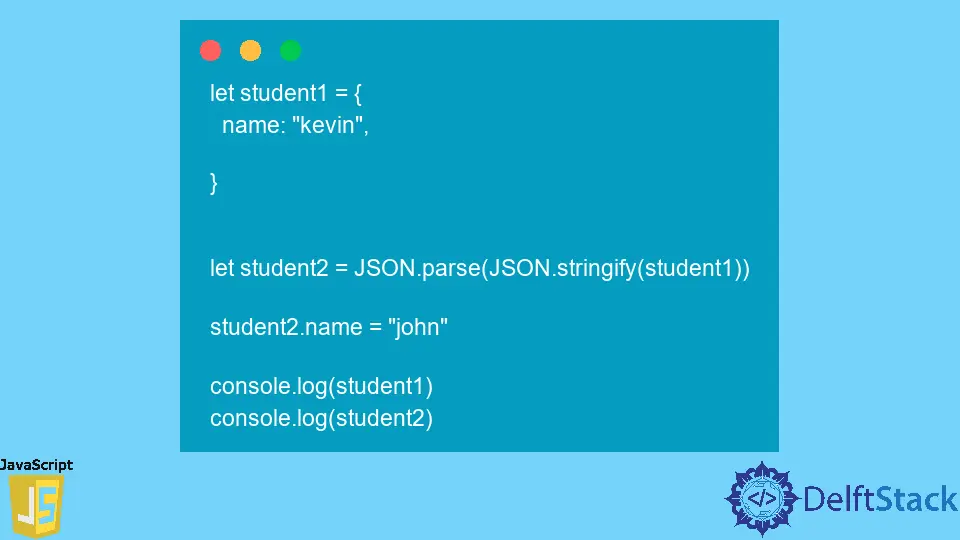 let student1 = {
  name: "kevin",

}

let student2 = JSON.parse(JSON.stringify(student1))

student2.name = "john"

console.log(student1)
console.log(student2)

JavaScript
JS

</> DelftStack